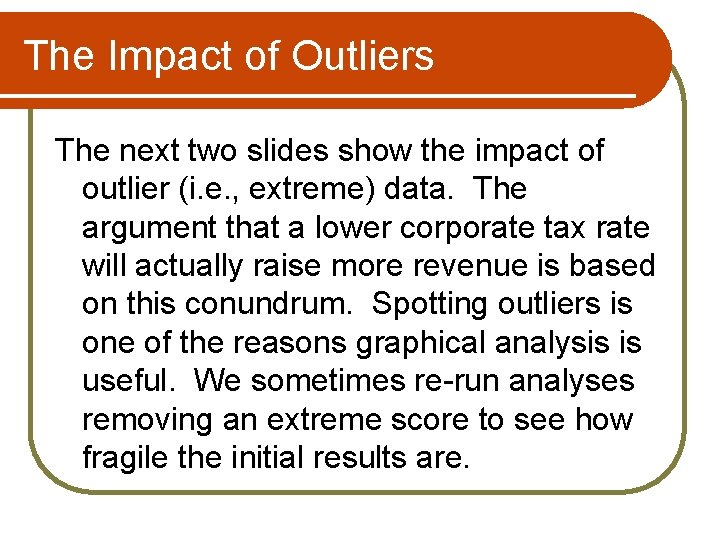 The Impact of Outliers

The next two slides show the impact of outlier (i.e., extreme) data. The argument that a lower corporate tax rate will actually raise more revenue is based on this conundrum. Spotting outliers is one of the reasons graphical analysis is useful. We sometimes re-run analyses removing an extreme score to see how fragile the initial results are.